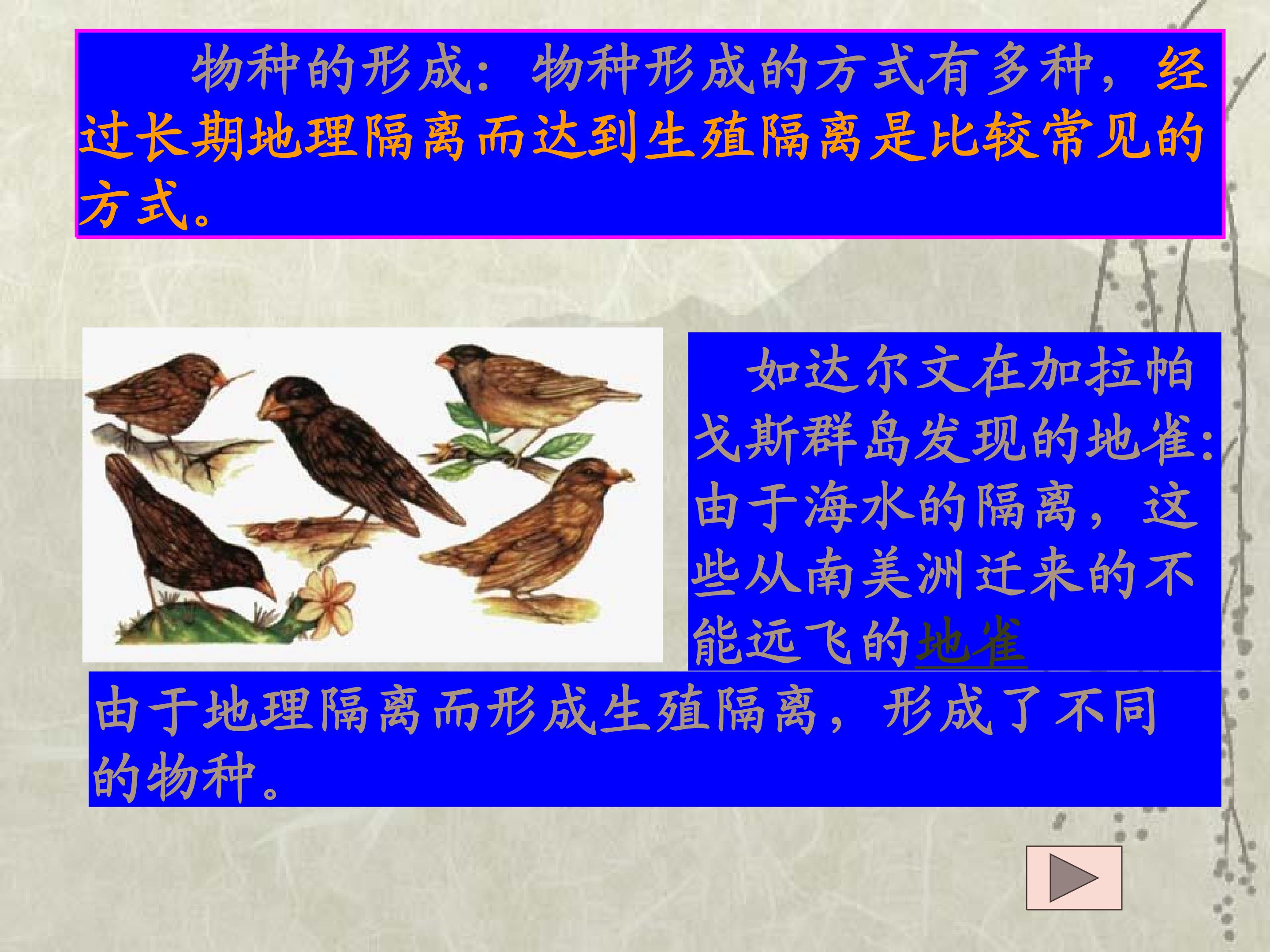 物种的形成：物种形成的方式有多种，经过长期地理隔离而达到生殖隔离是比较常见的方式。

如达尔文在加拉帕戈斯群岛发现的地雀：由于海水的隔离，这些从南美洲迁来的不能远飞的地雀

由于地理隔离而形成生殖隔离，形成了不同的物种。